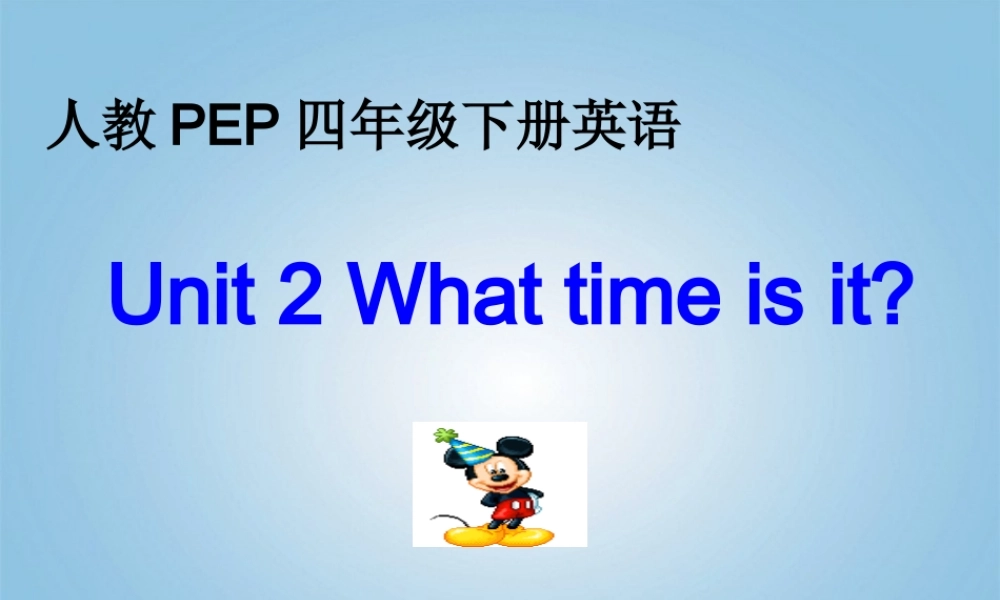 人教 PEP 四年级下册英语

Unit 2 What time is it?